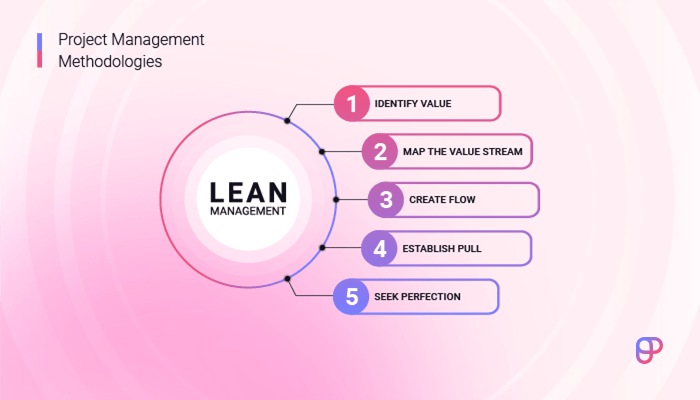 Project Management
Methodologies

LEAN
MANAGEMENT

1 IDENTIFY VALUE
2 MAP THE VALUE STREAM
3 CREATE FLOW
4 ESTABLISH PULL
5 SEEK PERFECTION